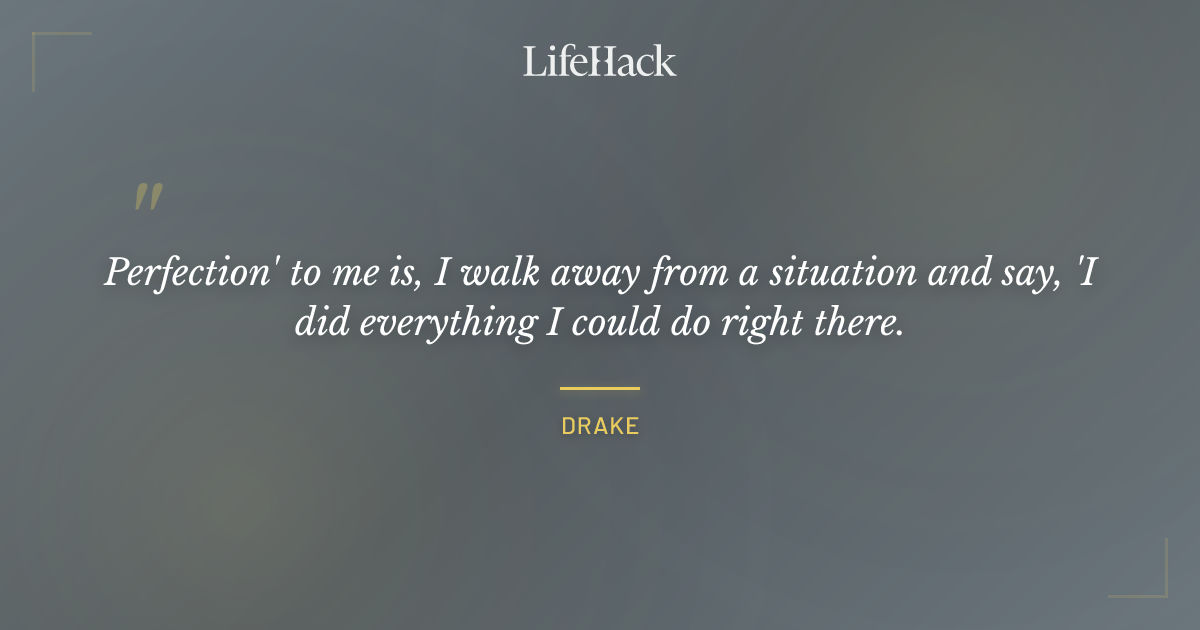 LifeHack

"

Perfection' to me is, I walk away from a situation and say, 'I did everything I could do right there.

DRAKE